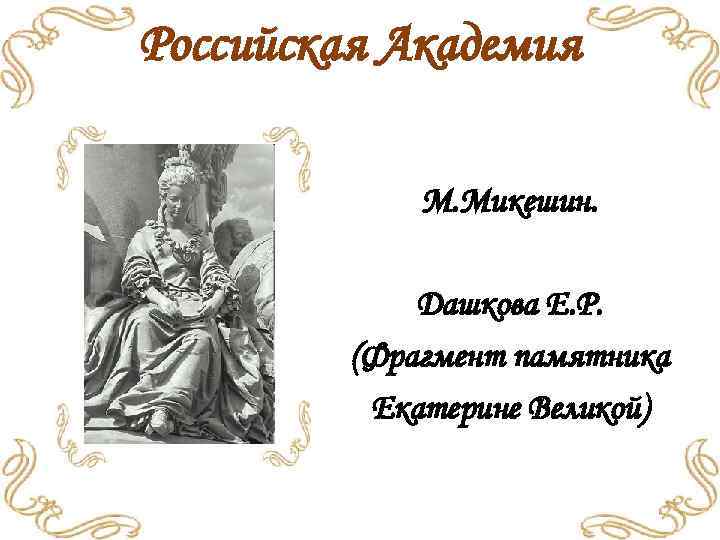 Российская Академия

М.Микешин.

Дашкова Е.Р. (Фрагмент памятника Екатерине Великой)